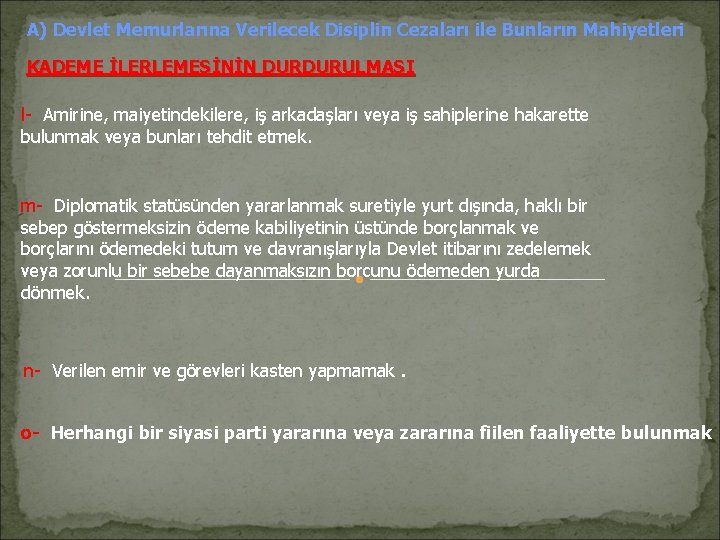 A) Devlet Memurlarına Verilecek Disiplin Cezaları ile Bunların Mahiyetleri

KADEME İLERLEMESİNİN DURDURULMASI

l- Amirine, maiyetindekilere, iş arkadaşları veya iş sahiplerine hakarette bulunmak veya bunları tehdit etmek.

m- Diplomatik statüsünden yararlanmak suretiyle yurt dışında, haklı bir sebep göstermeksizin ödeme kabiliyetinin üstünde borçlanmak ve borçlarını ödemedeki tutum ve davranışlarıyla Devlet itibarını zedelemek veya zorunlu bir sebebe dayanmaksızın borcunu ödemeden yurda dönmek.

n- Verilen emir ve görevleri kasten yapmamak .

o- Herhangi bir siyasi parti yararına veya zararına fiilen faaliyette bulunmak